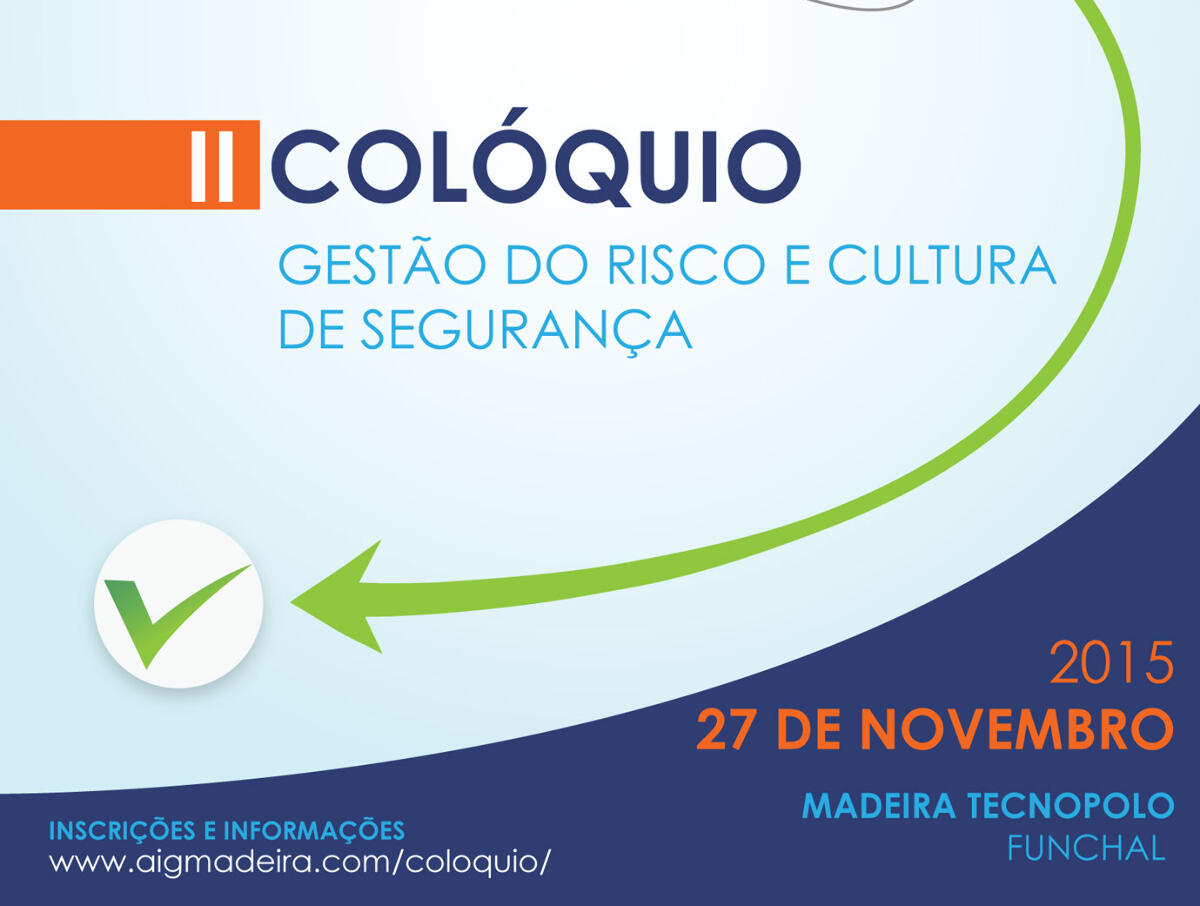 II COLÓQUIO
GESTÃO DO RISCO E CULTURA DE SEGURANÇA

2015
27 DE NOVEMBRO

MADEIRA TECNOPOLO
FUNCHAL

INSCRIÇÕES E INFORMAÇÕES
www.aigmadeira.com/coloquio/